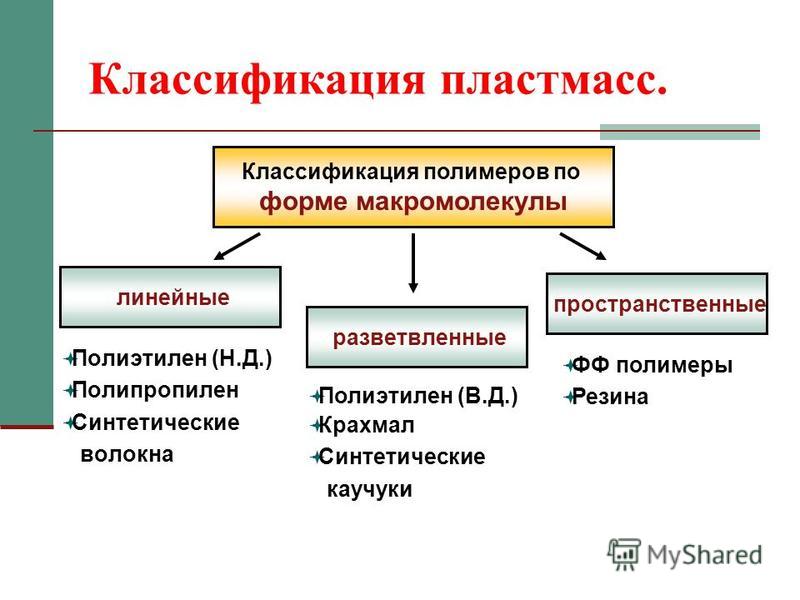 Классификация пластмасс.

Классификация полимеров по
форме макромолекулы

линейные

Полиэтилен (Н.Д.)
Полипропилен
Синтетические волокна

разветвленные

Полиэтилен (В.Д.)
Крахмал
Синтетические каучуки

пространственные

ФФ полимеры
Резина

MyShared